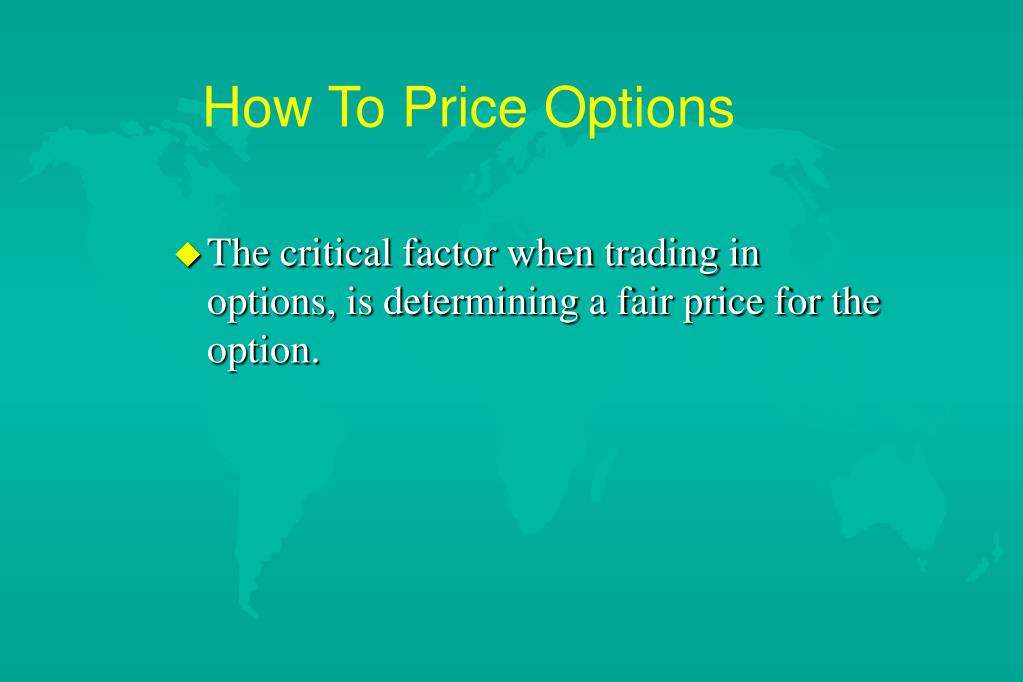 How To Price Options

The critical factor when trading in options, is determining a fair price for the option.